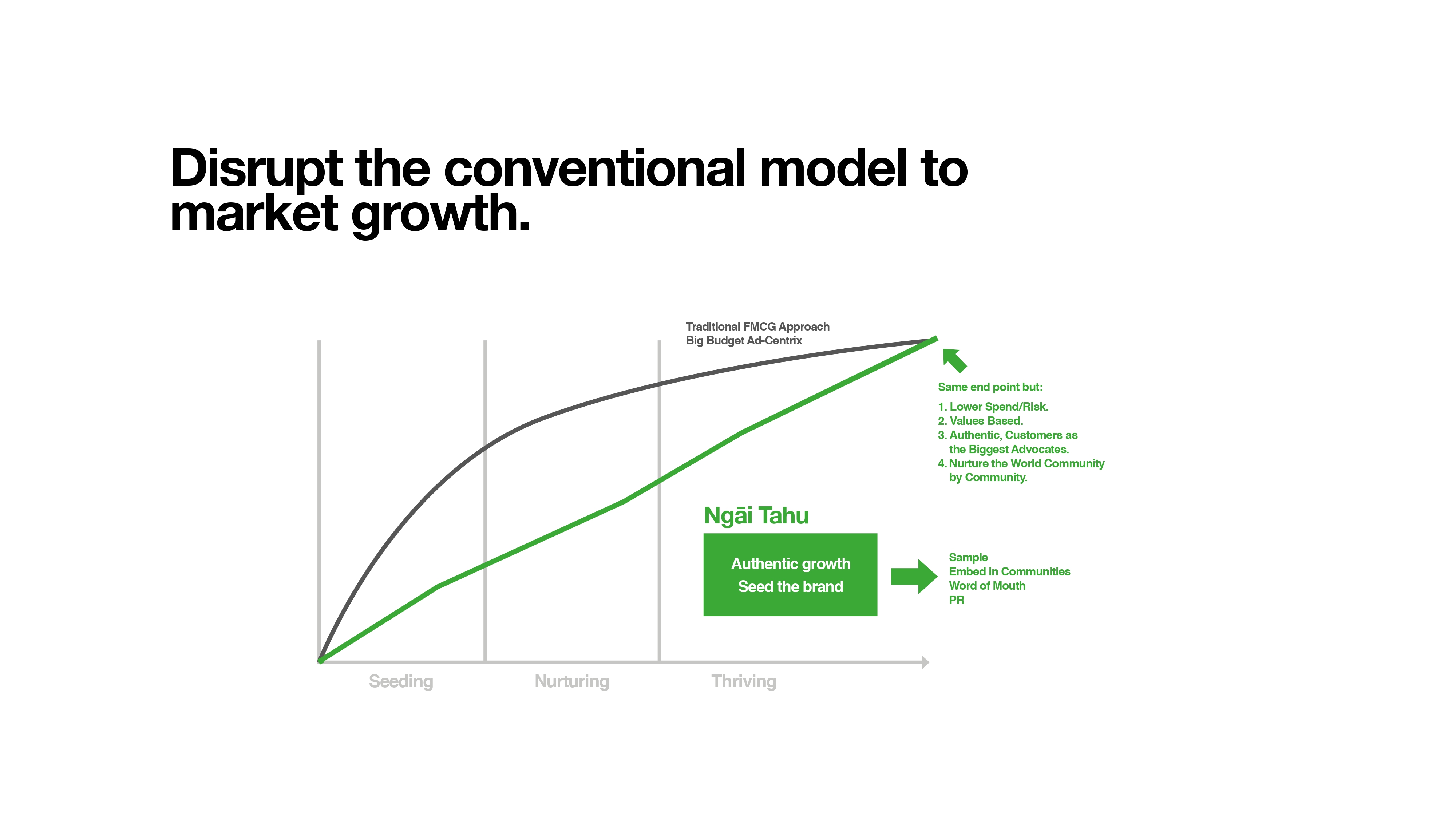 Disrupt the conventional model to market growth.

Traditional FMCG Approach
Big Budget Ad-Centrix

Same end point but:

1. Lower Spend/Risk.
2. Values Based.
3. Authentic, Customers as the Biggest Advocates.
4. Nurture the World Community by Community.

Ngāi Tahu

Authentic growth
Seed the brand

Sample
Embed in Communities
Word of Mouth
PR

Seeding
Nurturing
Thriving